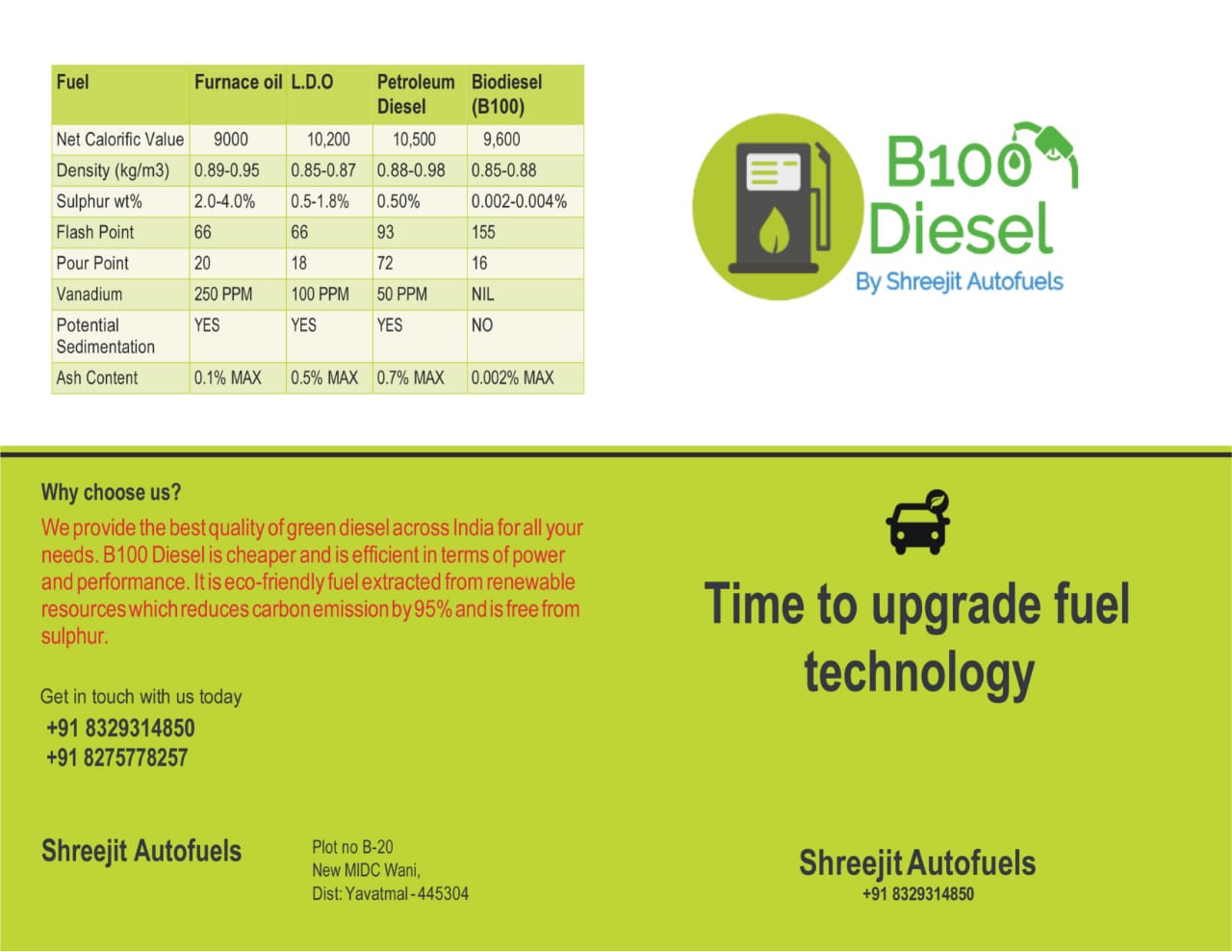 | Fuel | Furnace oil | L.D.O | Petroleum Diesel | Biodiesel (B100) |
|---|---|---|---|---|
| Net Calorific Value | 9000 | 10,200 | 10,500 | 9,600 |
| Density (kg/m3) | 0.89-0.95 | 0.85-0.87 | 0.88-0.98 | 0.85-0.88 |
| Sulphur wt% | 2.0-4.0% | 0.5-1.8% | 0.50% | 0.002-0.004% |
| Flash Point | 66 | 66 | 93 | 155 |
| Pour Point | 20 | 18 | 72 | 16 |
| Vanadium | 250 PPM | 100 PPM | 50 PPM | NIL |
| Potential Sedimentation | YES | YES | YES | NO |
| Ash Content | 0.1% MAX | 0.5% MAX | 0.7% MAX | 0.002% MAX |

B100 Diesel
By Shreejit Autofuels

Why choose us?
We provide the best quality of green diesel across India for all your needs. B100 Diesel is cheaper and is efficient in terms of power and performance. It is eco-friendly fuel extracted from renewable resources which reduces carbon emission by 95% and is free from sulphur.

Get in touch with us today
+91 8329314850
+91 8275778257

Shreejit Autofuels

Plot no B-20
New MIDC Wani,
Dist: Yavatmal - 445304

Time to upgrade fuel technology

Shreejit Autofuels
+91 8329314850